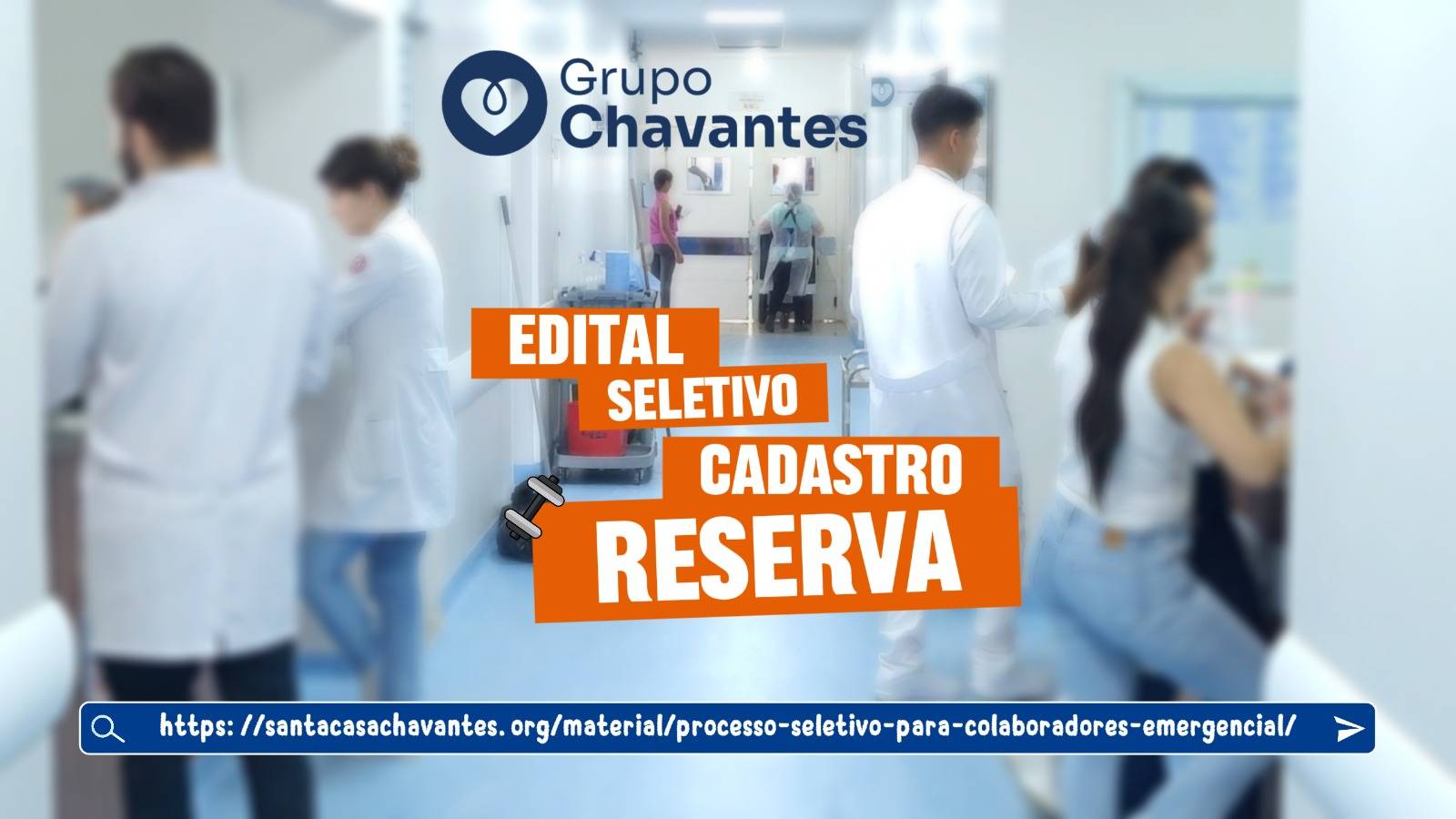 Grupo Chavantes

EDITAL SELETIVO CADASTRO RESERVA

https: //santacasachavantes. org/material/processo-seletivo-para-colaboradores-emergencial/